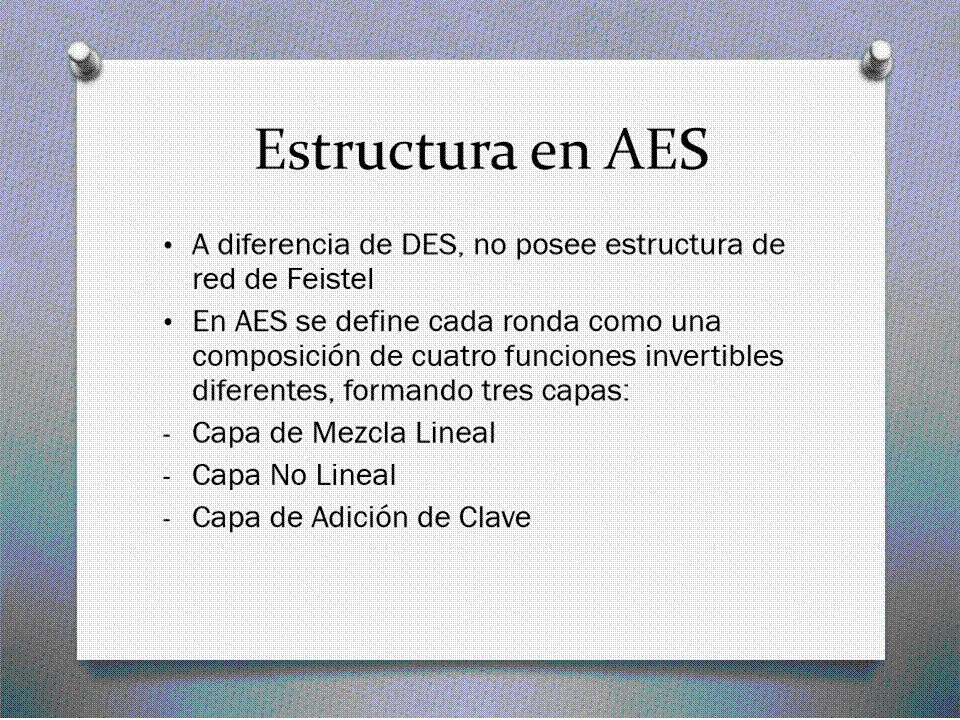 Estructura en AES

• A diferencia de DES, no posee estructura de red de Feistel
• En AES se define cada ronda como una composición de cuatro funciones invertibles diferentes, formando tres capas:
- Capa de Mezcla Lineal
- Capa No Lineal
- Capa de Adición de Clave